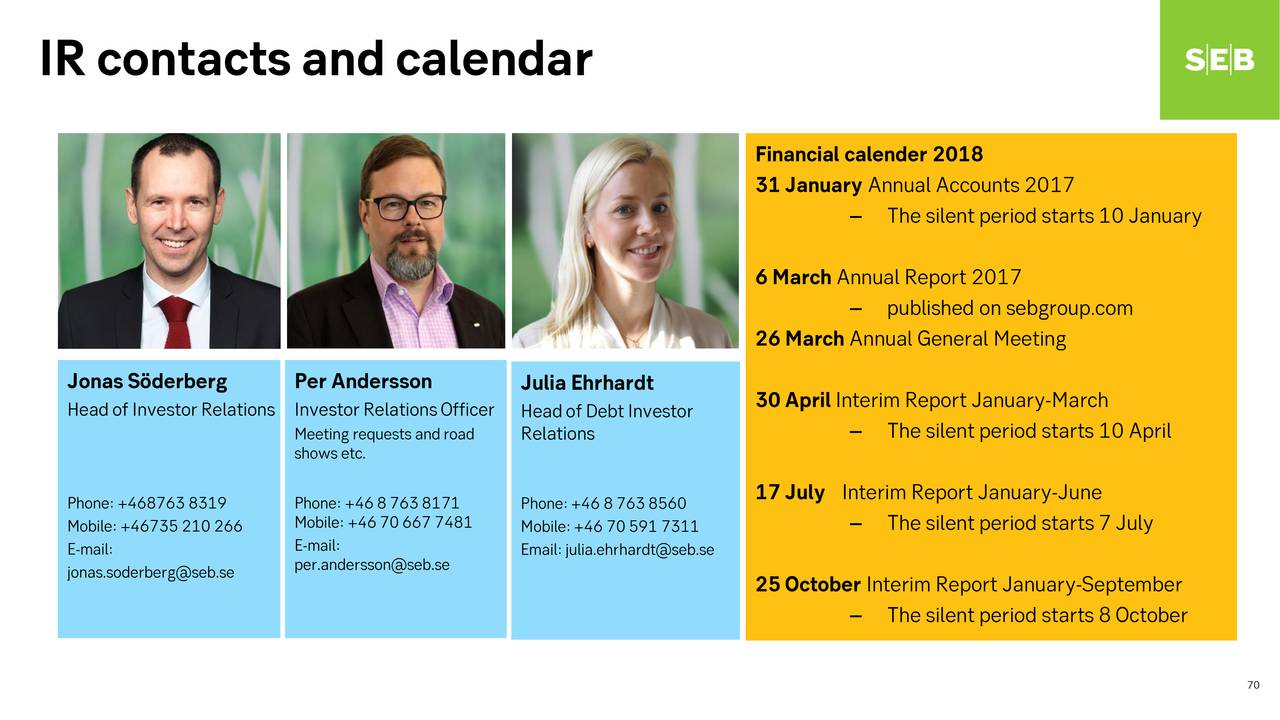 IR contacts and calendar

SEB

Jonas Söderberg
Head of Investor Relations

Phone: +468763 8319
Mobile: +46735 210 266
E-mail:
jonas.soderberg@seb.se

Per Andersson
Investor Relations Officer
Meeting requests and road shows etc.

Phone: +46 8 763 8171
Mobile: +46 70 667 7481
E-mail:
per.andersson@seb.se

Julia Ehrhardt
Head of Debt Investor Relations

Phone: +46 8 763 8560
Mobile: +46 70 591 7311
Email: julia.ehrhardt@seb.se

Financial calender 2018
31 January Annual Accounts 2017
– The silent period starts 10 January

6 March Annual Report 2017
– published on sebgroup.com
26 March Annual General Meeting

30 April Interim Report January-March
– The silent period starts 10 April

17 July Interim Report January-June
– The silent period starts 7 July

25 October Interim Report January-September
– The silent period starts 8 October

70